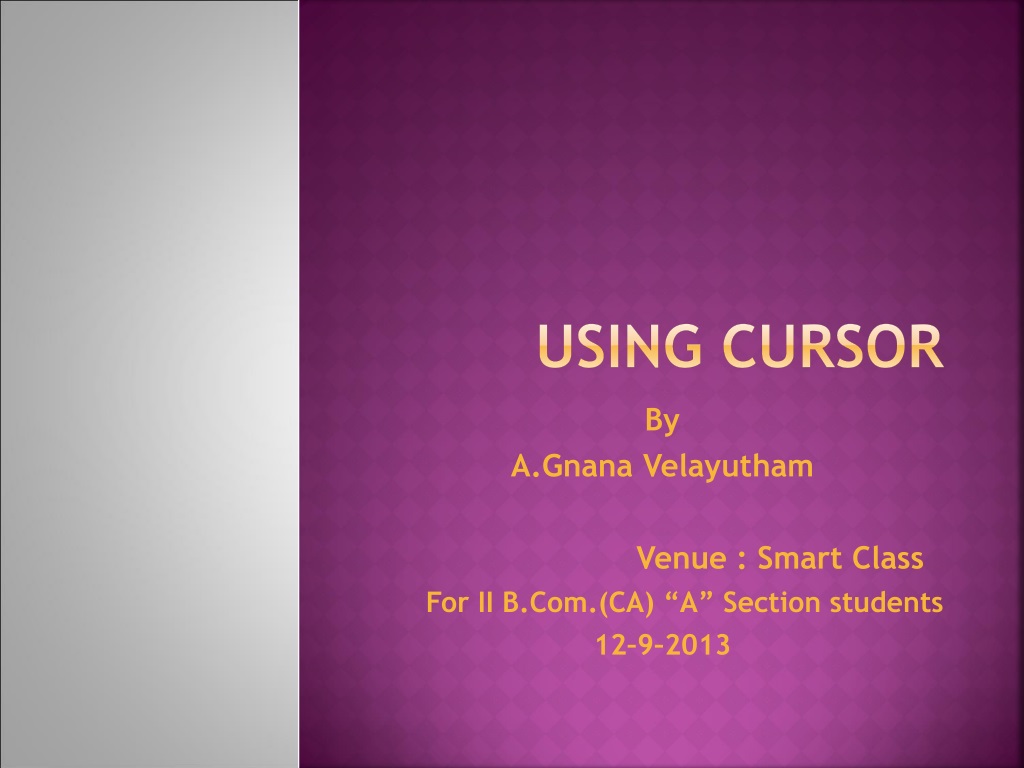 USING CURSOR

By
A.Gnana Velayutham

Venue : Smart Class
For II B.Com.(CA) “A” Section students
12-9-2013